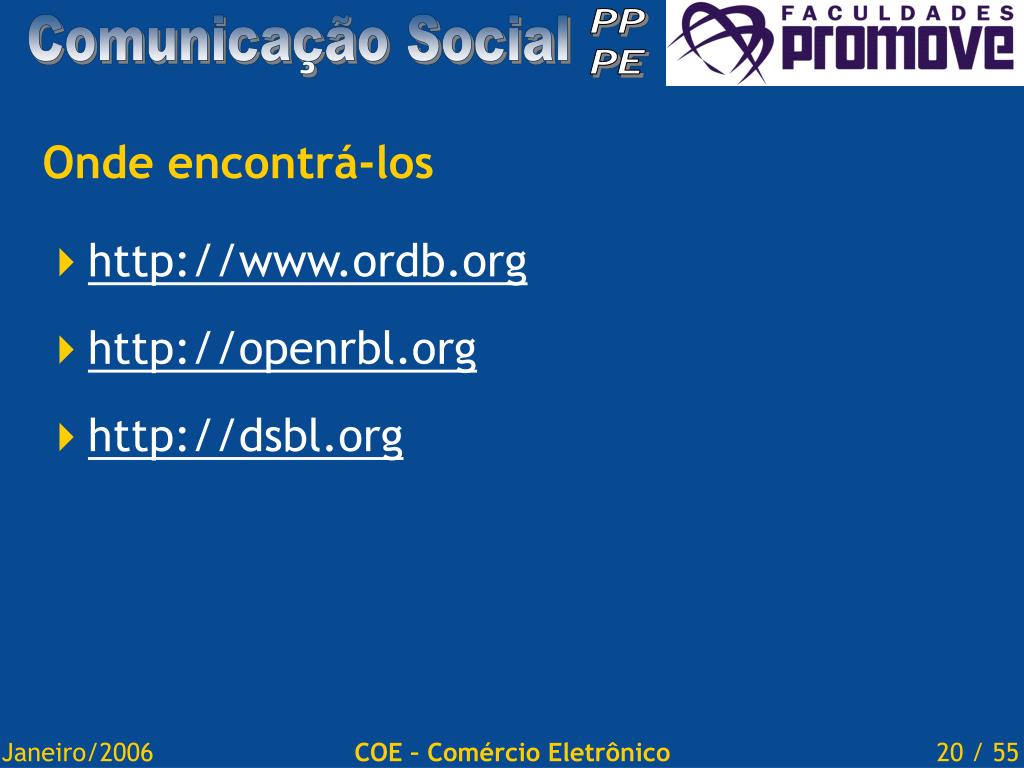 Comunicação Social PP PE FACULDADES PROMOVE

Onde encontrá-los

http://www.ordb.org

http://openrbl.org

http://dsbl.org

Janeiro/2006 COE – Comércio Eletrônico 20 / 55